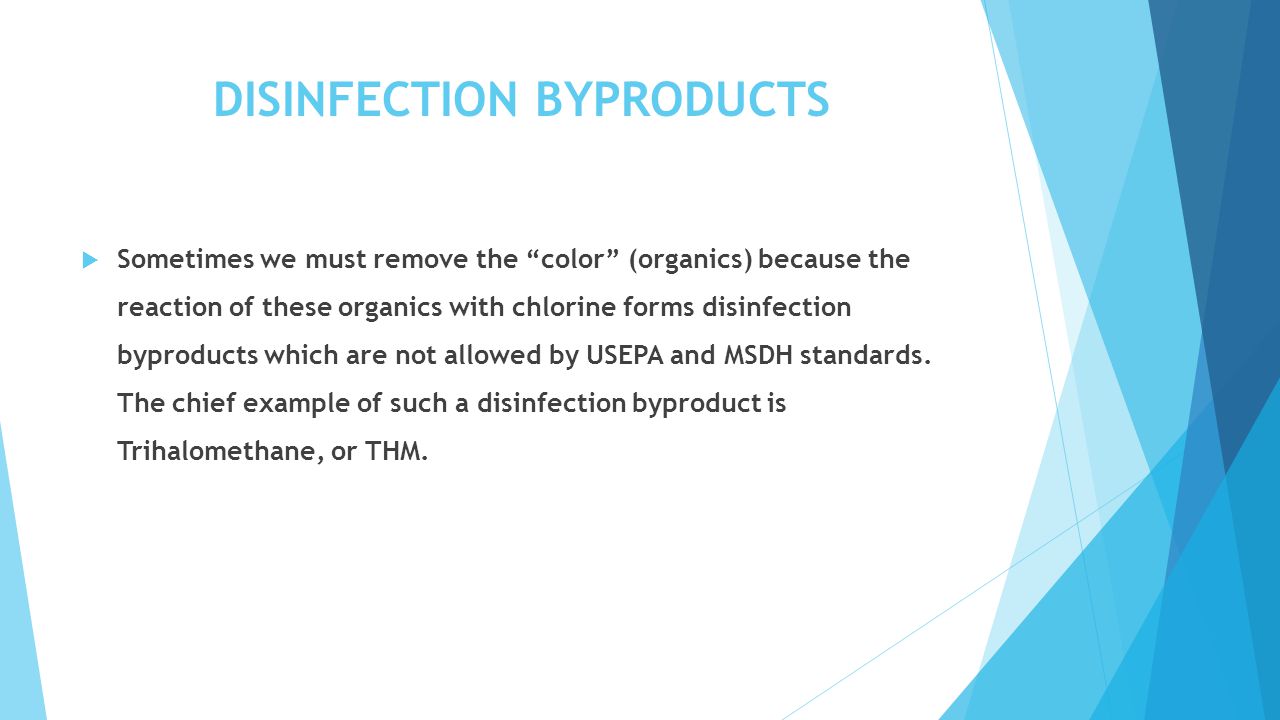 DISINFECTION BYPRODUCTS

Sometimes we must remove the “color” (organics) because the reaction of these organics with chlorine forms disinfection byproducts which are not allowed by USEPA and MSDH standards. The chief example of such a disinfection byproduct is Trihalomethane, or THM.